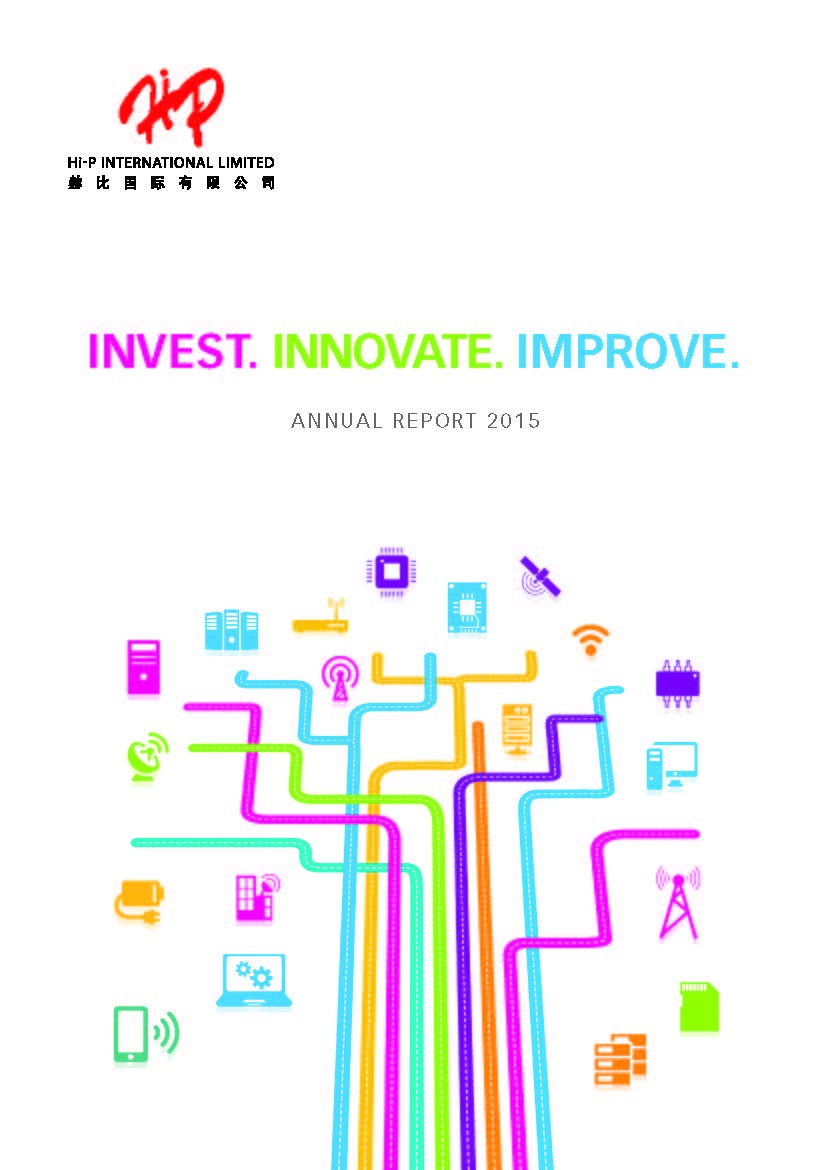 HiP

Hi-P INTERNATIONAL LIMITED
赫比国际有限公司

INVEST. INNOVATE. IMPROVE.

ANNUAL REPORT 2015